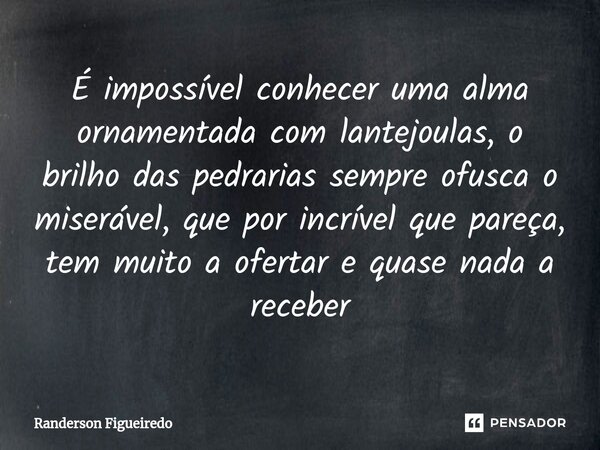 É impossível conhecer uma alma ornamentada com lantejoulas, o brilho das pedrarias sempre ofusca o miserável, que por incrível que pareça, tem muito a ofertar e quase nada a receber

Randerson Figueiredo

PENSADOR